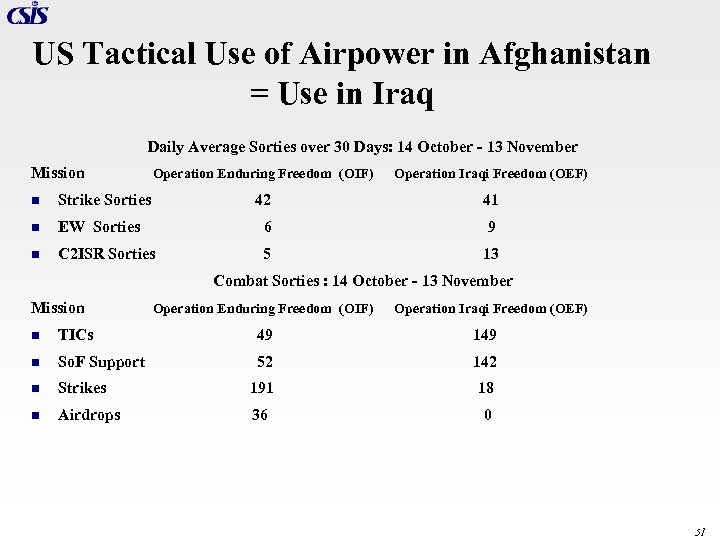 CSIS

US Tactical Use of Airpower in Afghanistan = Use in Iraq

Daily Average Sorties over 30 Days: 14 October - 13 November

| Mission | Operation Enduring Freedom (OIF) | Operation Iraqi Freedom (OEF) |
|---|---|---|
| Strike Sorties | 42 | 41 |
| EW Sorties | 6 | 9 |
| C2ISR Sorties | 5 | 13 |

Combat Sorties : 14 October - 13 November

| Mission | Operation Enduring Freedom (OIF) | Operation Iraqi Freedom (OEF) |
|---|---|---|
| TICs | 49 | 149 |
| SoF Support | 52 | 142 |
| Strikes | 191 | 18 |
| Airdrops | 36 | 0 |

51